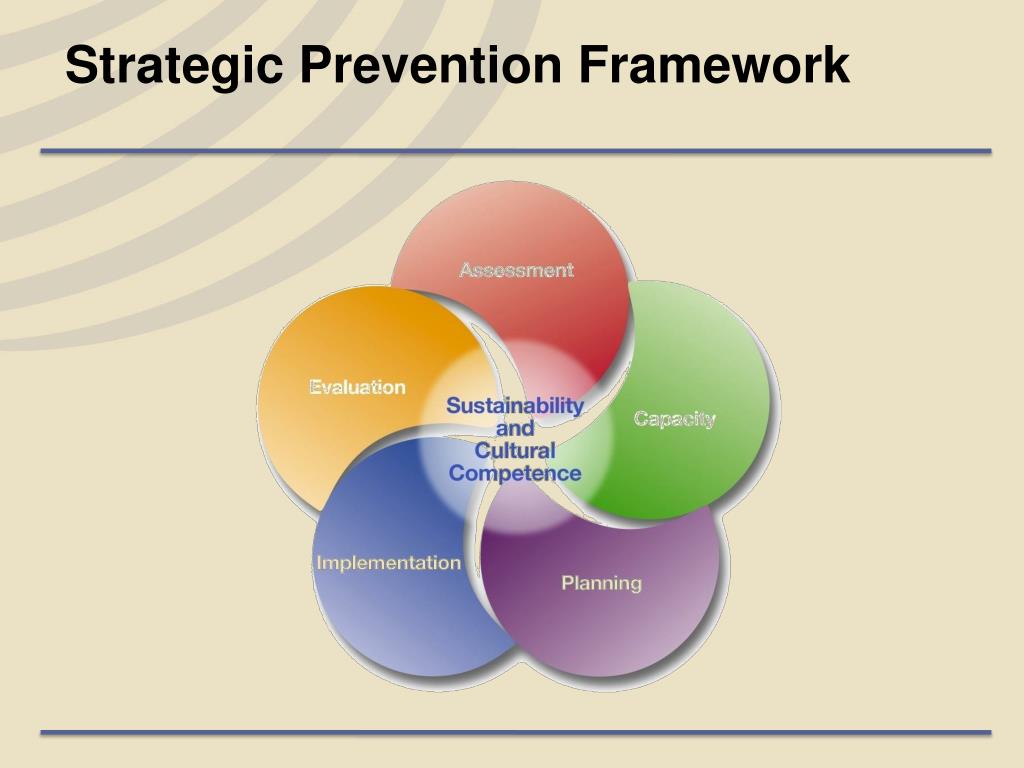 Strategic Prevention Framework

Assessment

Capacity

Planning

Implementation

Evaluation

Sustainability and Cultural Competence